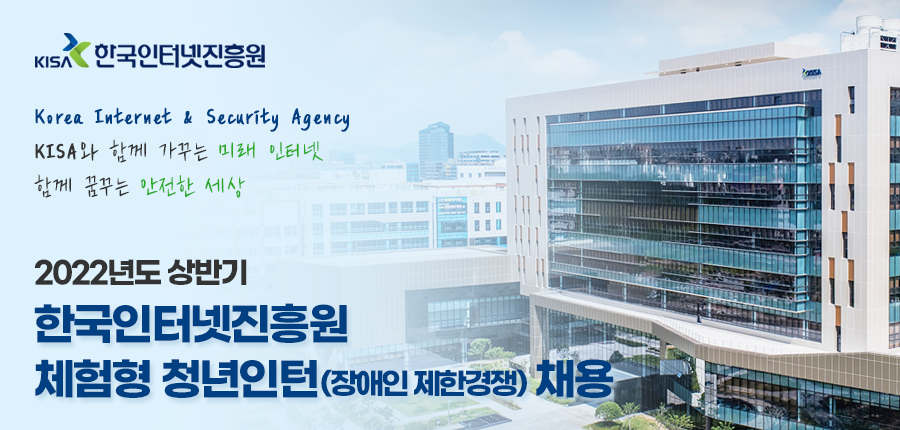 KISA 한국인터넷진흥원

Korea Internet & Security Agency
KISA와 함께 가꾸는 미래 인터넷
함께 꿈꾸는 안전한 세상

2022년도 상반기
한국인터넷진흥원
체험형 청년인턴(장애인 제한경쟁) 채용

KISA